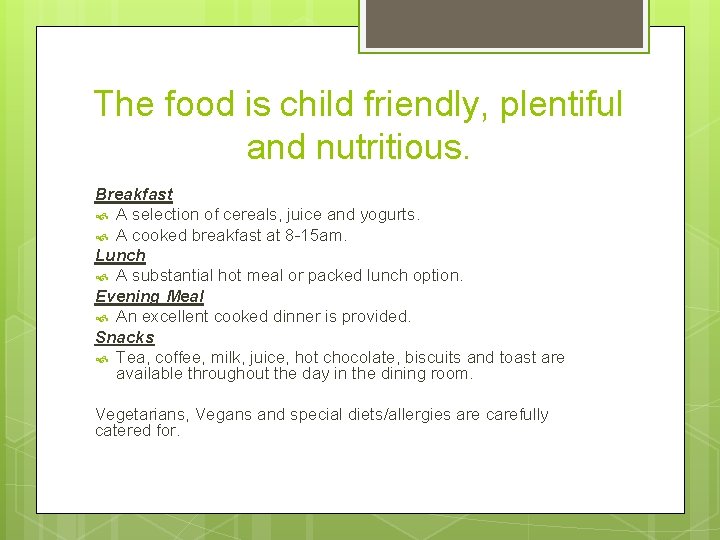 The food is child friendly, plentiful and nutritious.

Breakfast
A selection of cereals, juice and yogurts.
A cooked breakfast at 8-15am.
Lunch
A substantial hot meal or packed lunch option.
Evening Meal
An excellent cooked dinner is provided.
Snacks
Tea, coffee, milk, juice, hot chocolate, biscuits and toast are available throughout the day in the dining room.

Vegetarians, Vegans and special diets/allergies are carefully catered for.